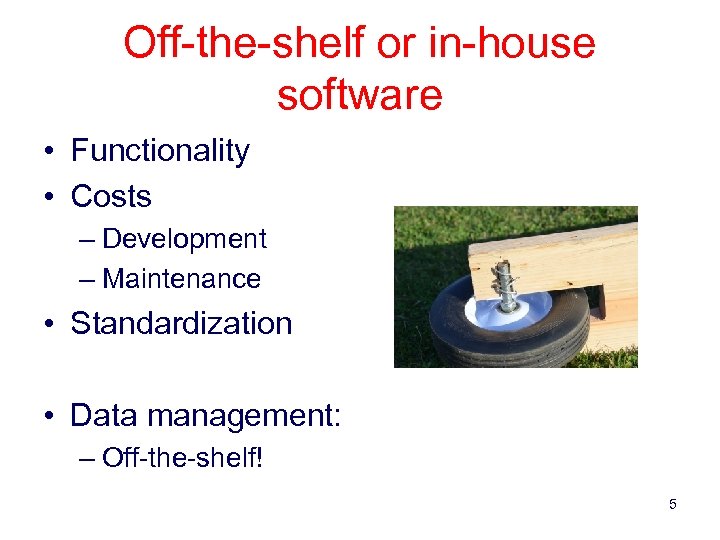 Off-the-shelf or in-house software

• Functionality
• Costs
– Development
– Maintenance
• Standardization

• Data management:
– Off-the-shelf!

5